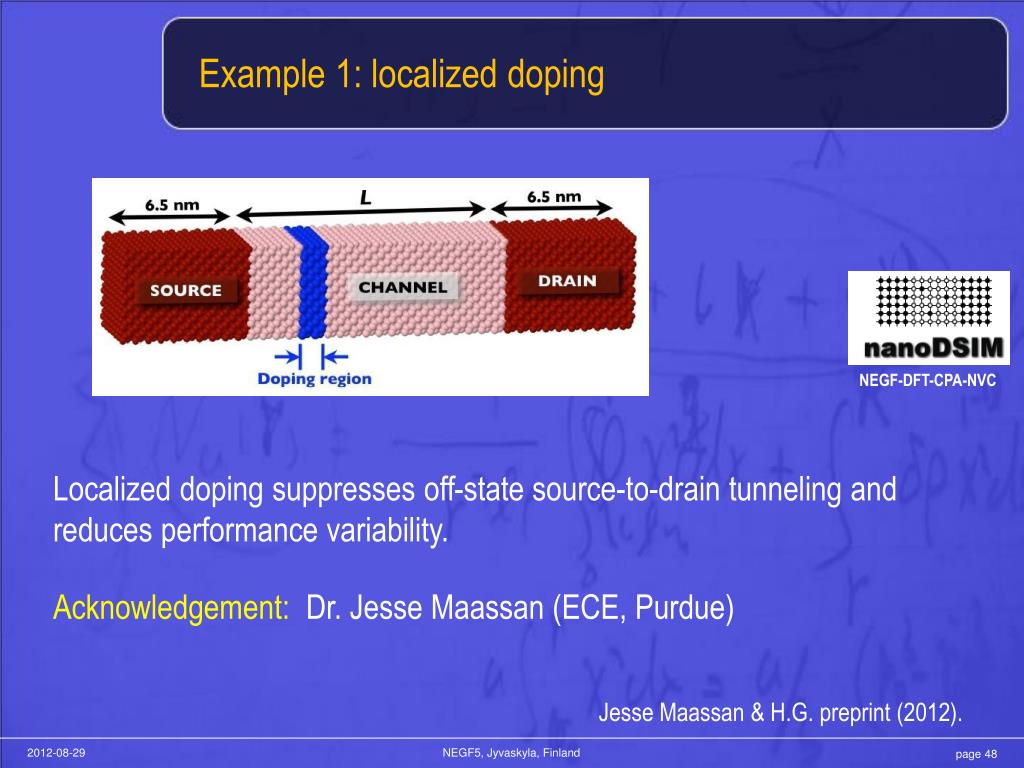 Example 1: localized doping

6.5 nm
L
6.5 nm
SOURCE
CHANNEL
DRAIN
Doping region

nanoDSIM
NEGF-DFT-CPA-NVC

Localized doping suppresses off-state source-to-drain tunneling and reduces performance variability.

Acknowledgement: Dr. Jesse Maassan (ECE, Purdue)

Jesse Maassan & H.G. preprint (2012).

2012-08-29
NEGF5, Jyvaskyla, Finland
page 48